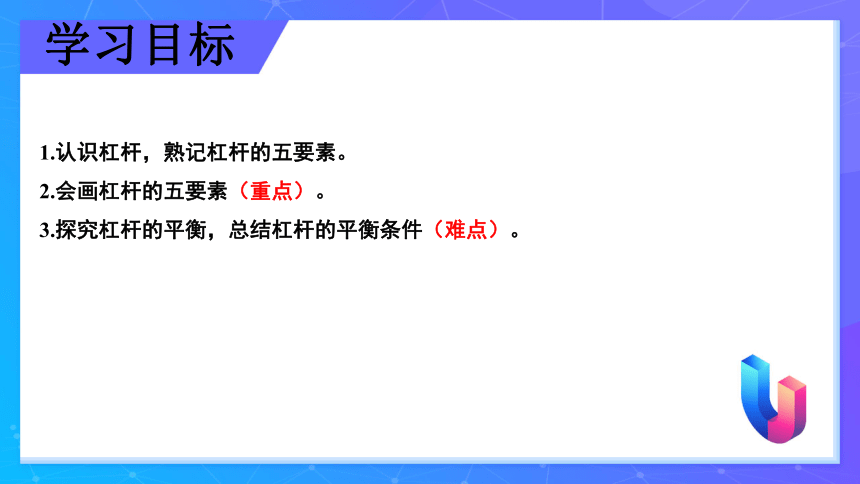 学习目标

1.认识杠杆，熟记杠杆的五要素。

2.会画杠杆的五要素（重点）。

3.探究杠杆的平衡，总结杠杆的平衡条件（难点）。